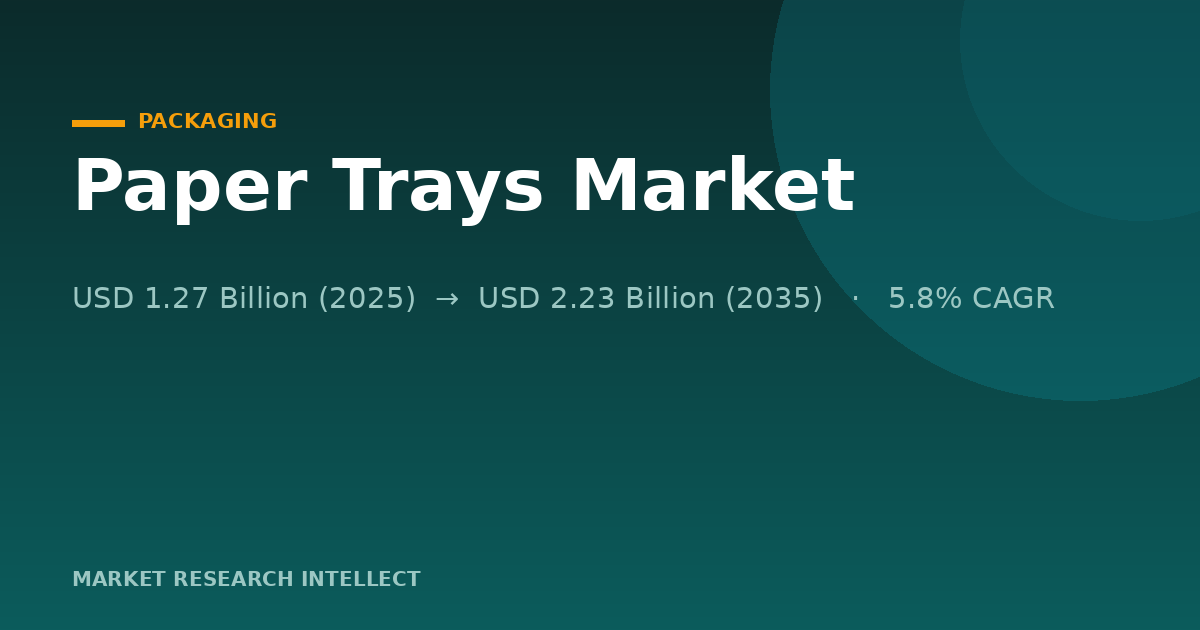 PACKAGING

Paper Trays Market

USD 1.27 Billion (2025) → USD 2.23 Billion (2035) · 5.8% CAGR

MARKET RESEARCH INTELLECT